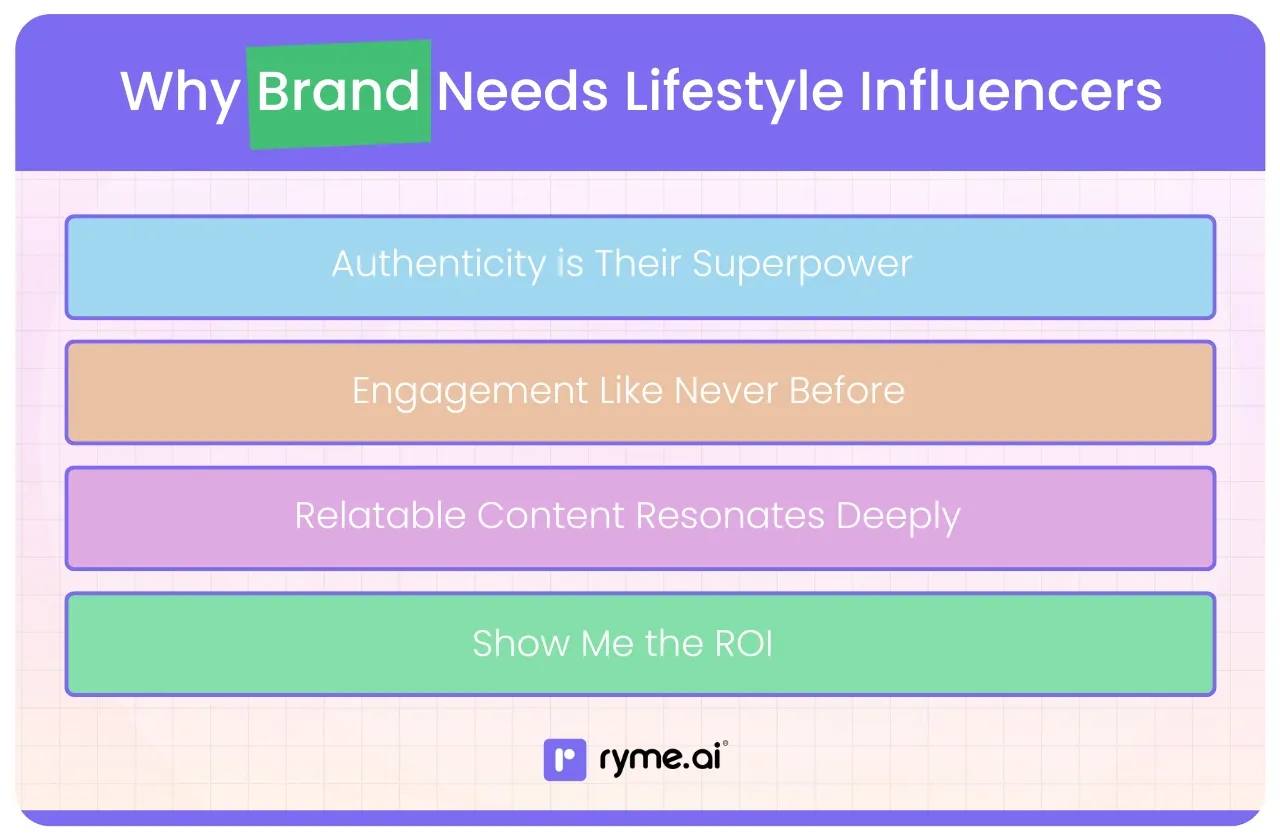 Why Brand Needs Lifestyle Influencers

Authenticity is Their Superpower

Engagement Like Never Before

Relatable Content Resonates Deeply

Show Me the ROI

ryme.ai